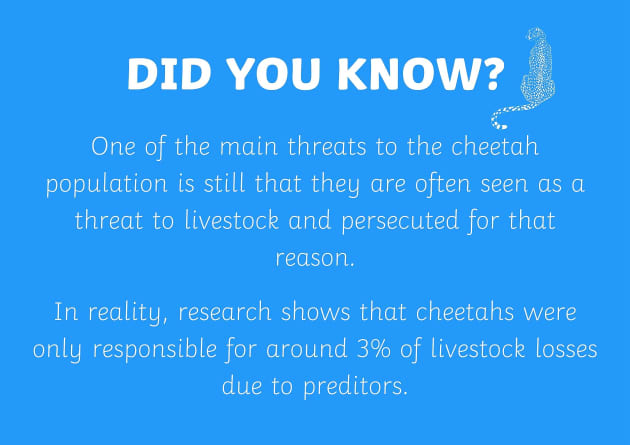 DID YOU KNOW?

One of the main threats to the cheetah population is still that they are often seen as a threat to livestock and persecuted for that reason.

In reality, research shows that cheetahs were only responsible for around 3% of livestock losses due to preditors.